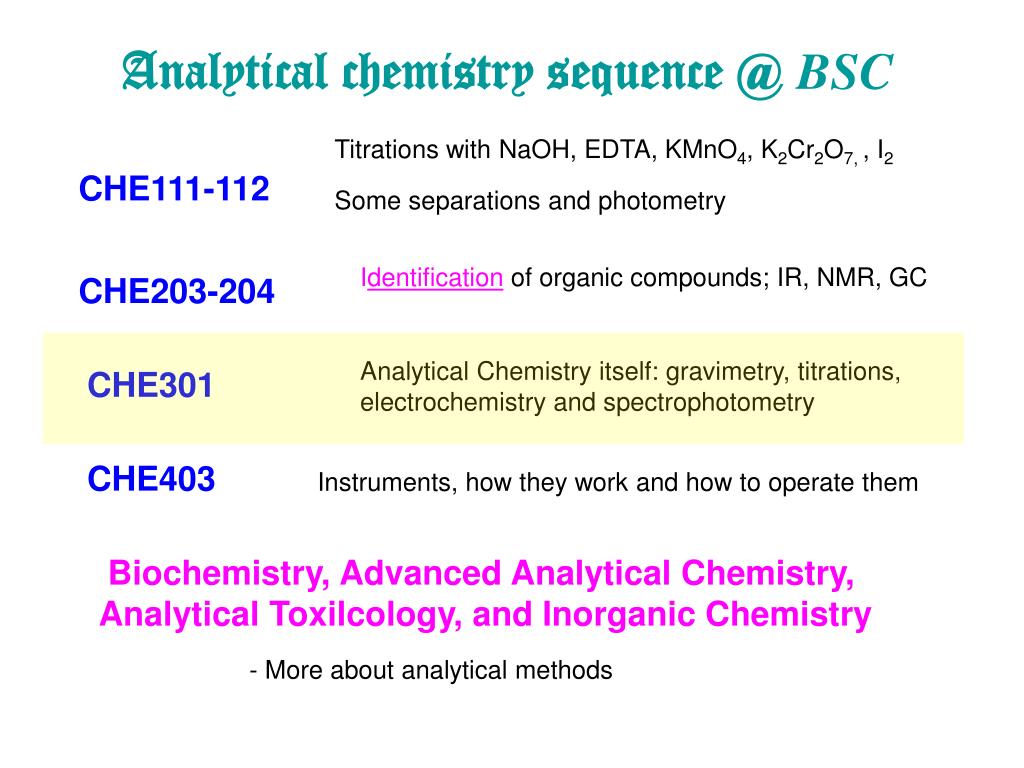 Analytical chemistry sequence @ BSC

CHE111-112

Titrations with NaOH, EDTA, $KMnO_4$, $K_2Cr_2O_7$, , $I_2$

Some separations and photometry

CHE203-204

Identification of organic compounds; IR, NMR, GC

CHE301

Analytical Chemistry itself: gravimetry, titrations, electrochemistry and spectrophotometry

CHE403

Instruments, how they work and how to operate them

Biochemistry, Advanced Analytical Chemistry, Analytical Toxilcology, and Inorganic Chemistry

- More about analytical methods